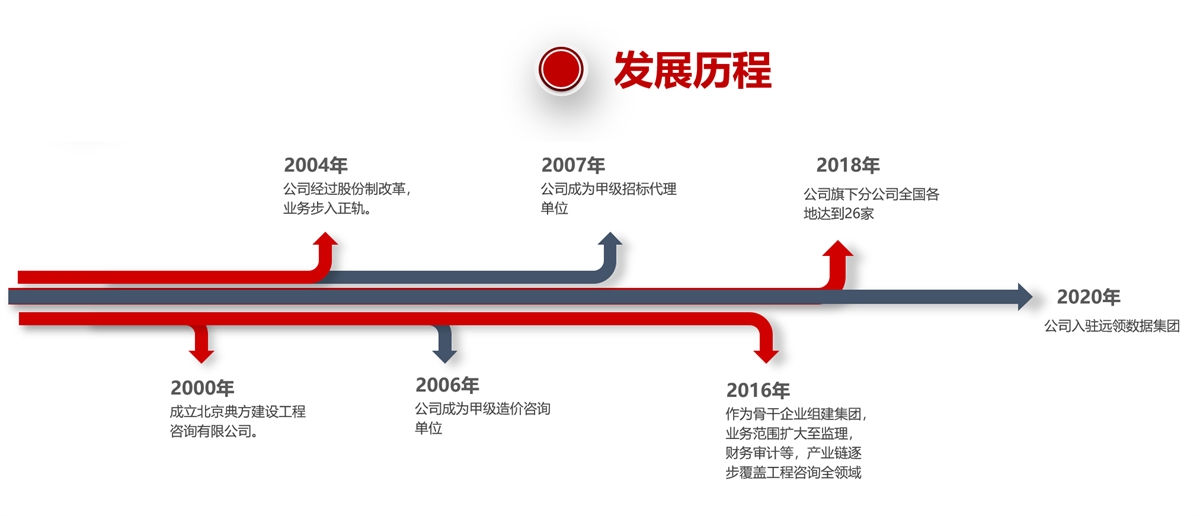 发展历程

2004年
公司经过股份制改革，业务步入正轨。

2007年
公司成为甲级招标代理单位

2018年
公司旗下分公司全国各地达到26家

2020年
公司入驻远领数据集团

2000年
成立北京典方建设工程咨询有限公司。

2006年
公司成为甲级造价咨询单位

2016年
作为骨干企业组建集团，业务范围扩大至监理，财务审计等，产业链逐步覆盖工程咨询全领域